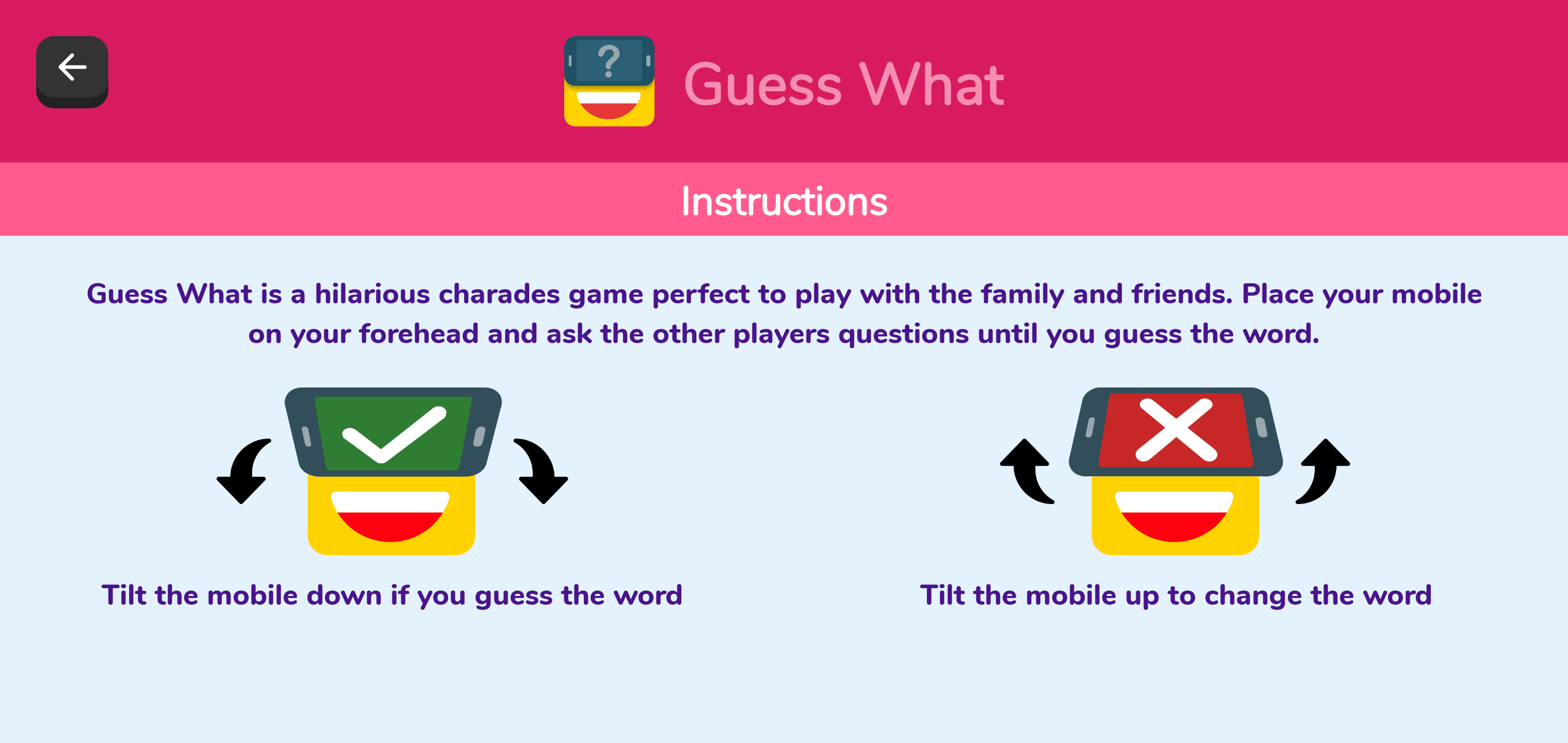 ?

Guess What

Instructions

Guess What is a hilarious charades game perfect to play with the family and friends. Place your mobile on your forehead and ask the other players questions until you guess the word.

Tilt the mobile down if you guess the word

Tilt the mobile up to change the word